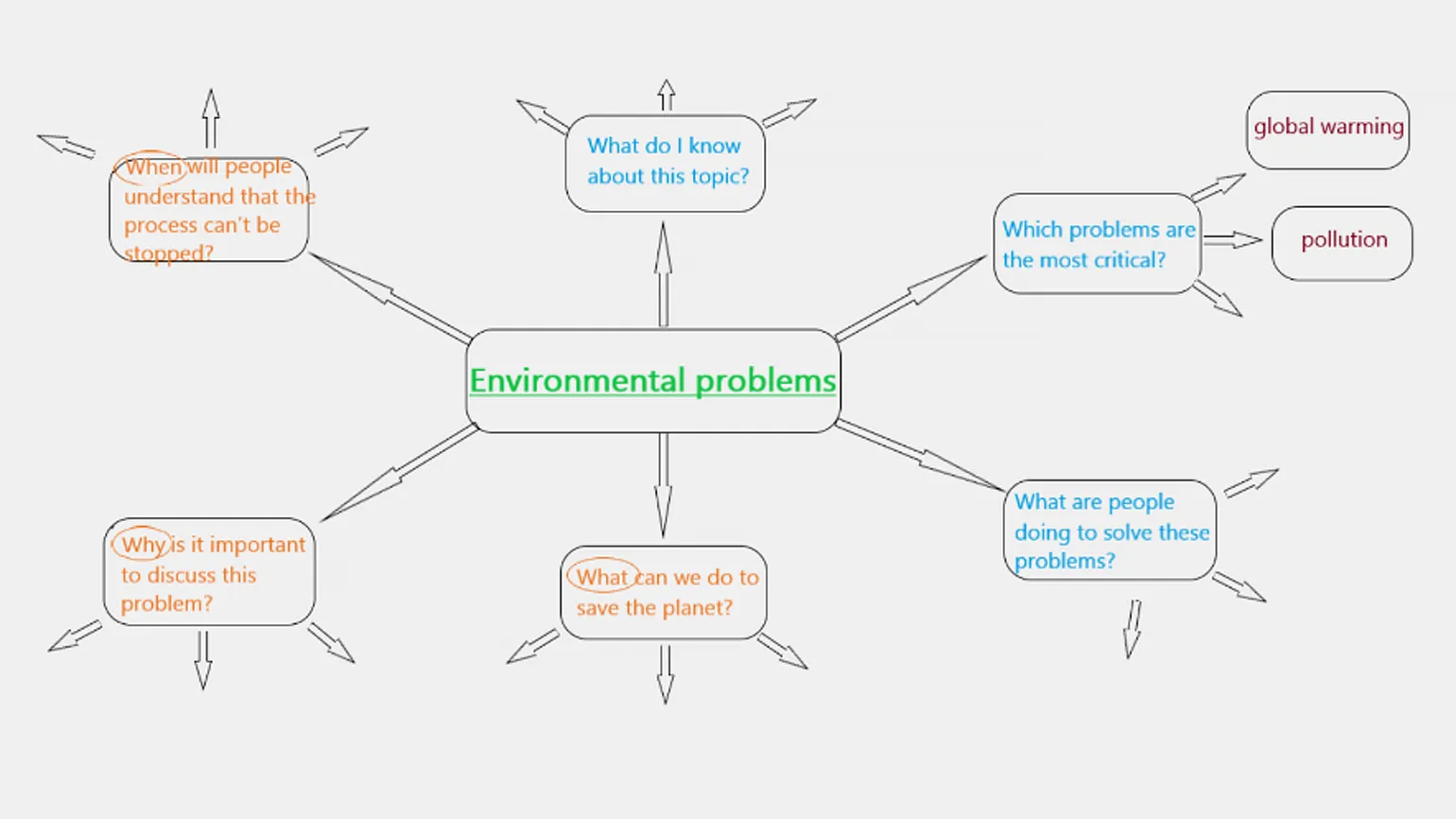 When will people understand that the process can't be stopped?

What do I know about this topic?

global warming

Which problems are the most critical?

pollution

Environmental problems

Why is it important to discuss this problem?

What can we do to save the planet?

What are people doing to solve these problems?